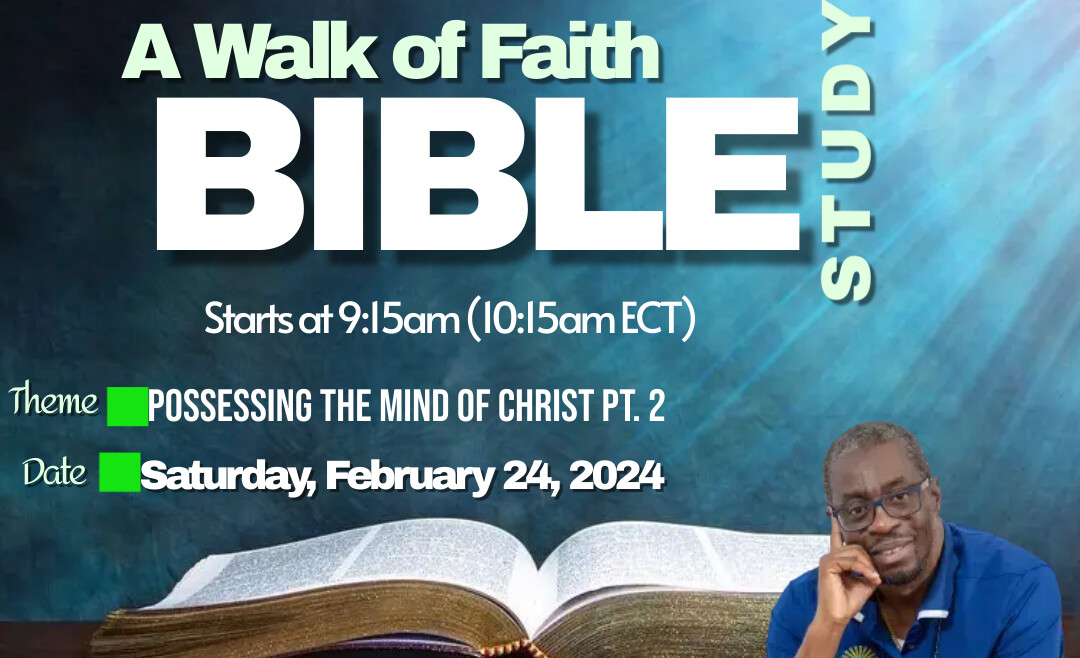 A Walk of Faith
BIBLE
STUDY

Starts at 9:15am (10:15am ECT)

Theme POSSESSING THE MIND OF CHRIST PT. 2

Date Saturday, February 24, 2024